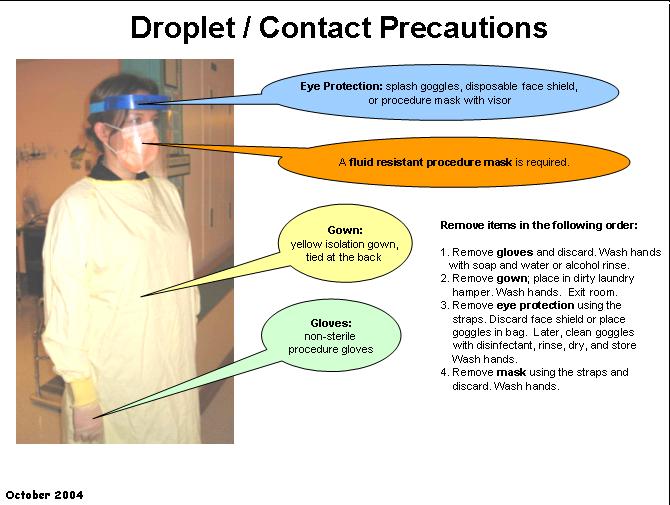 Droplet / Contact Precautions

Eye Protection: splash goggles, disposable face shield, or procedure mask with visor

A fluid resistant procedure mask is required.

Gown:
yellow isolation gown, tied at the back

Gloves:
non-sterile procedure gloves

Remove items in the following order:

1. Remove gloves and discard. Wash hands with soap and water or alcohol rinse.
2. Remove gown; place in dirty laundry hamper. Wash hands. Exit room.
3. Remove eye protection using the straps. Discard face shield or place goggles in bag. Later, clean goggles with disinfectant, rinse, dry, and store Wash hands.
4. Remove mask using the straps and discard. Wash hands.

October 2004